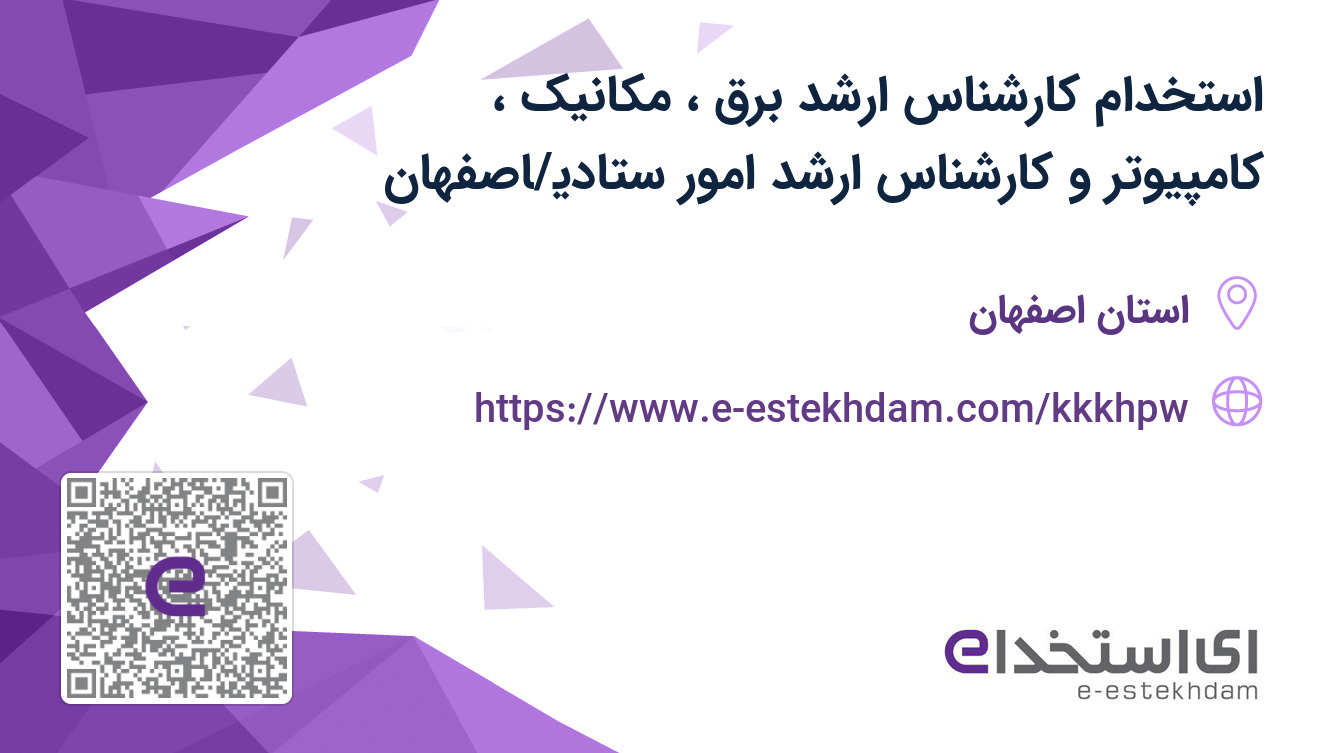 استخدام کارشناس ارشد برق ، مکانیک ، کامپیوتر و کارشناس ارشد امور ستادی/اصفهان

استان اصفهان

https://www.e-estekhdam.com/kkkhpw

ای استخدام
e-estekhdam